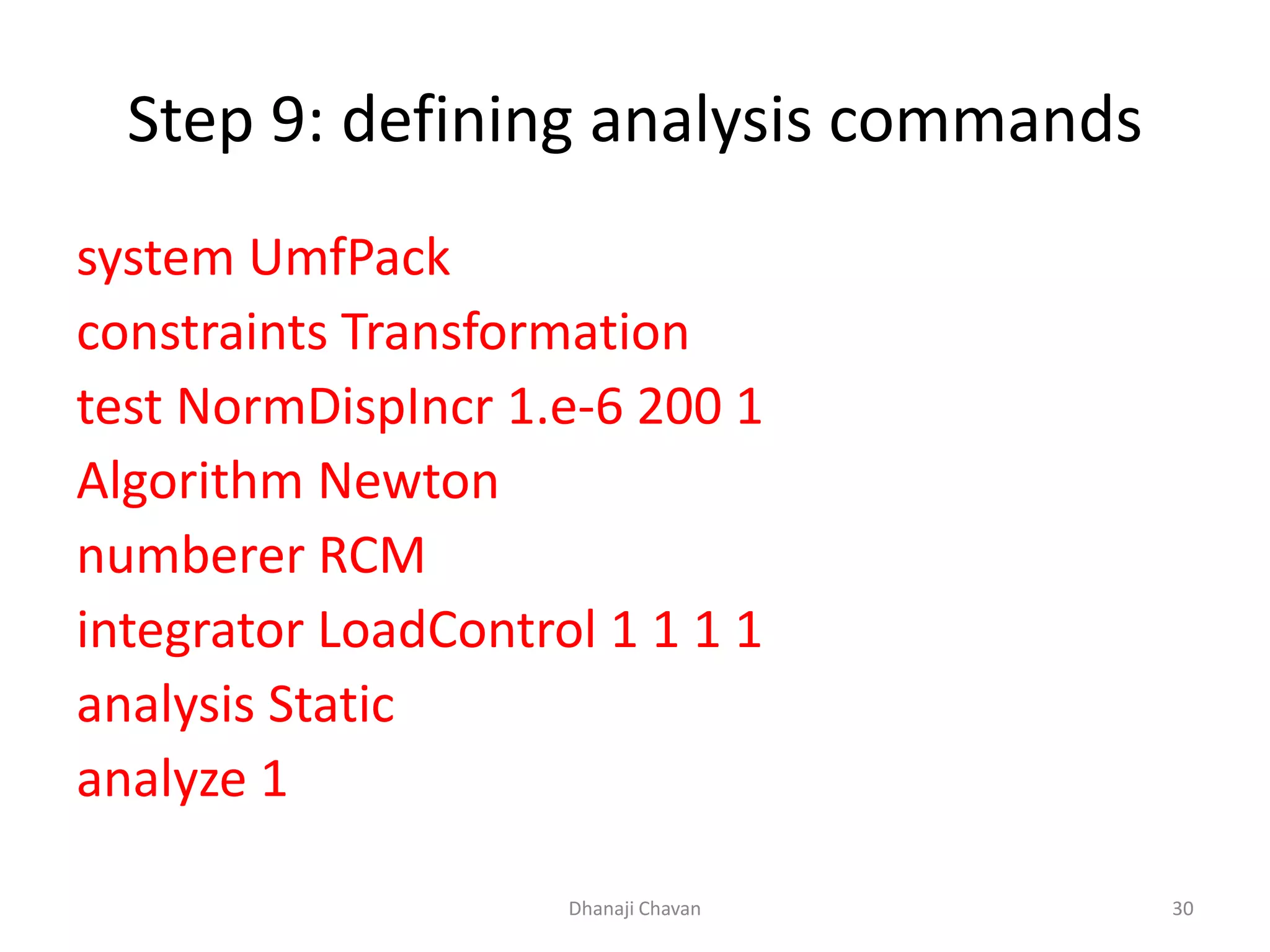 Step 9: defining analysis commands

system UmfPack
constraints Transformation
test NormDispIncr 1.e-6 200 1
Algorithm Newton
numberer RCM
integrator LoadControl 1 1 1 1
analysis Static
analyze 1

Dhanaji Chavan

30